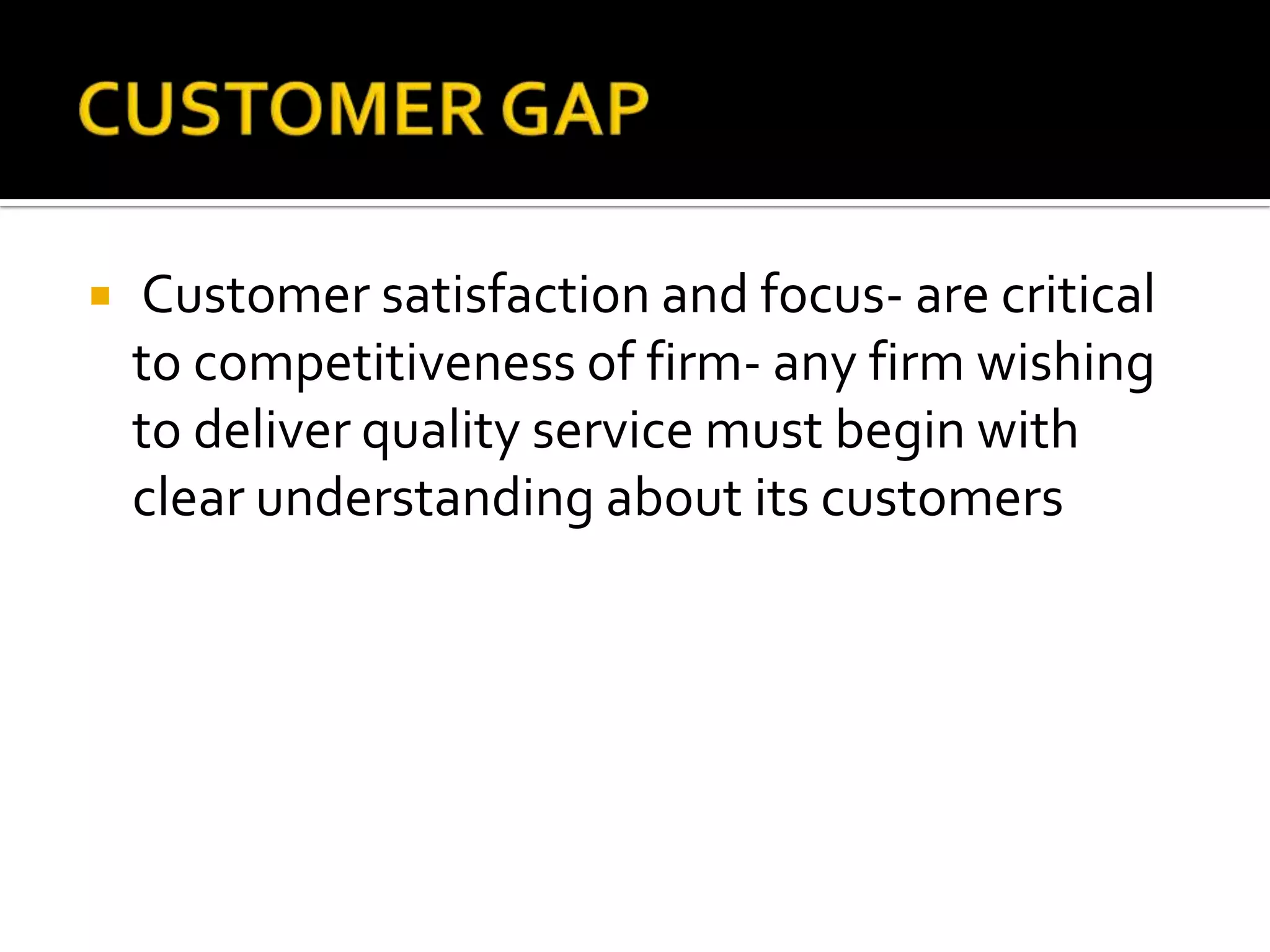 CUSTOMER GAP

▪ Customer satisfaction and focus- are critical to competitiveness of firm- any firm wishing to deliver quality service must begin with clear understanding about its customers